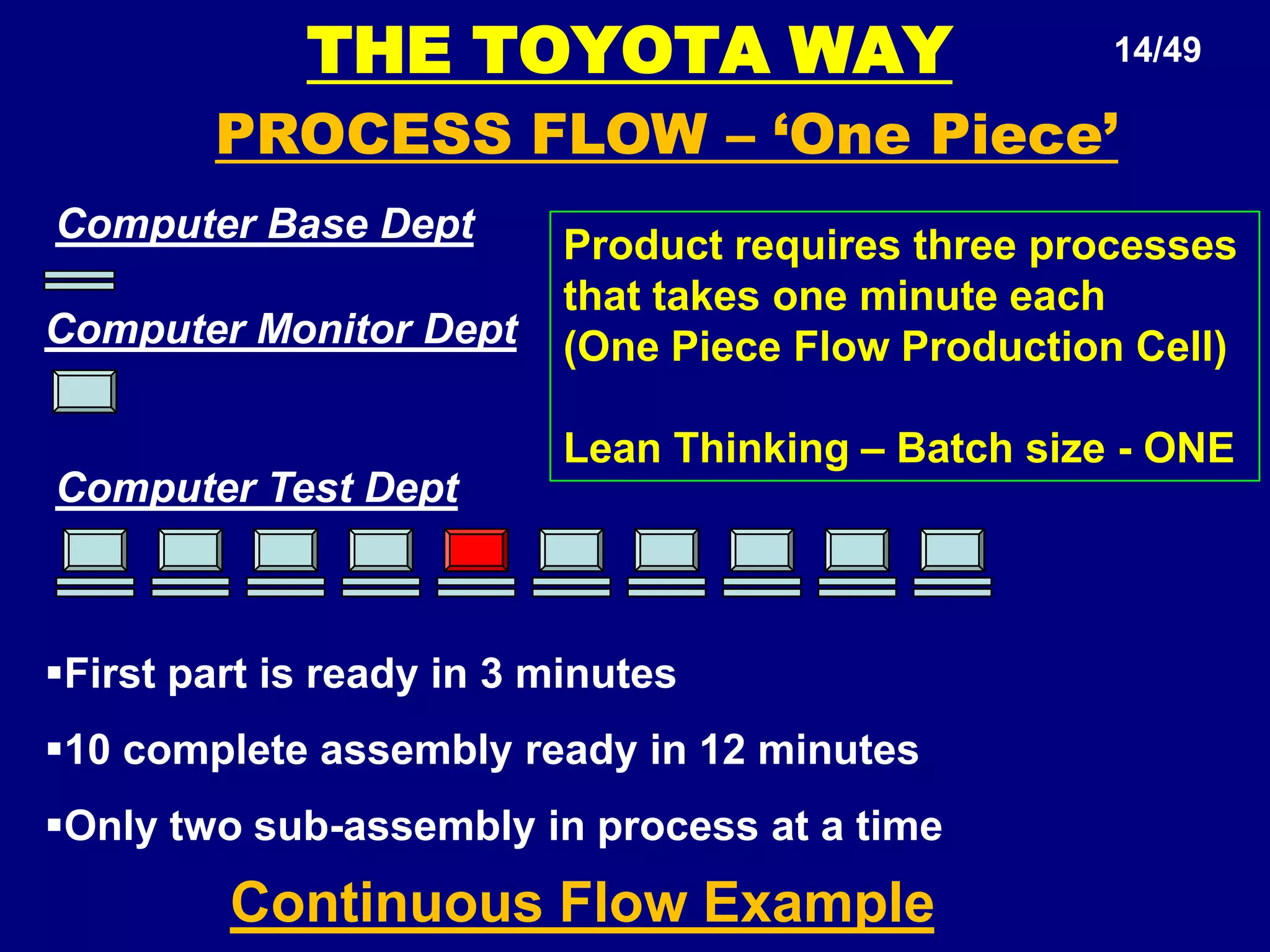 THE TOYOTA WAY

14/49

PROCESS FLOW – ‘One Piece’

Computer Base Dept

Computer Monitor Dept

Computer Test Dept

Product requires three processes that takes one minute each (One Piece Flow Production Cell)

Lean Thinking – Batch size - ONE

▪First part is ready in 3 minutes

▪10 complete assembly ready in 12 minutes

▪Only two sub-assembly in process at a time

Continuous Flow Example